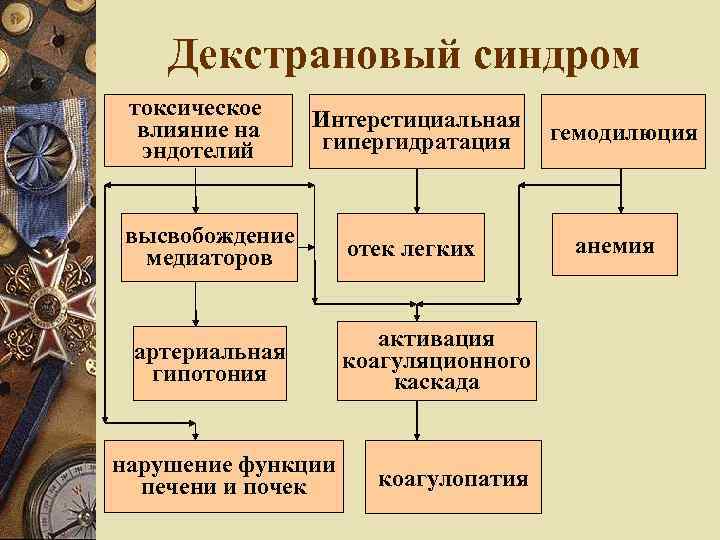 Декстрановый синдром

токсическое влияние на эндотелий

Интерстициальная гипергидратация

гемодилюция

высвобождение медиаторов

отек легких

анемия

артериальная гипотония

активация коагуляционного каскада

нарушение функции печени и почек

коагулопатия